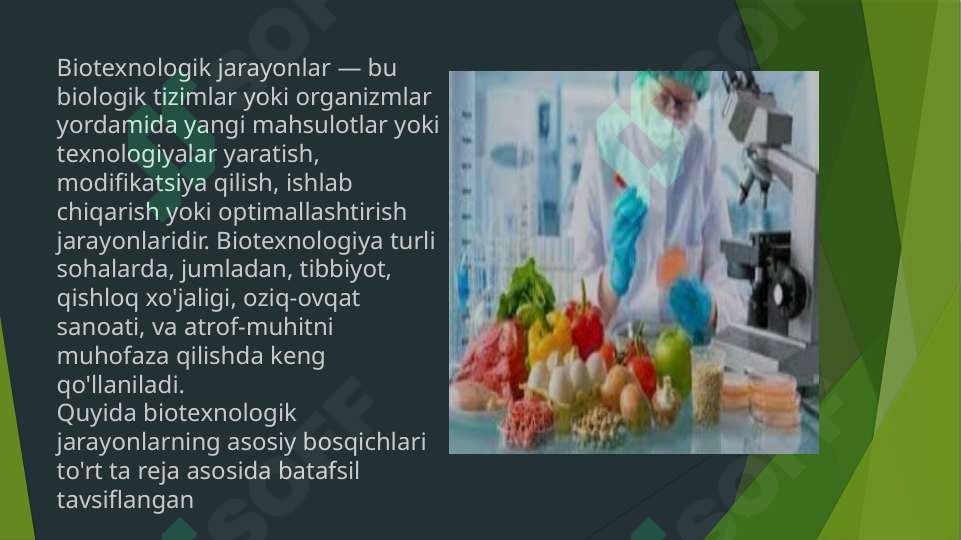 Biotexnologik jarayonlar — bu biologik tizimlar yoki organizmlar yordamida yangi mahsulotlar yoki texnologiyalar yaratish, modifikatsiya qilish, ishlab chiqarish yoki optimallashtirish jarayonlaridir. Biotexnologiya turli sohalarda, jumladan, tibbiyot, qishloq xo'jaligi, oziq-ovqat sanoati, va atrof-muhitni muhofaza qilishda keng qo'llaniladi.
Quyida biotexnologik jarayonlarning asosiy bosqichlari to'rt ta reja asosida batafsil tavsiflangan